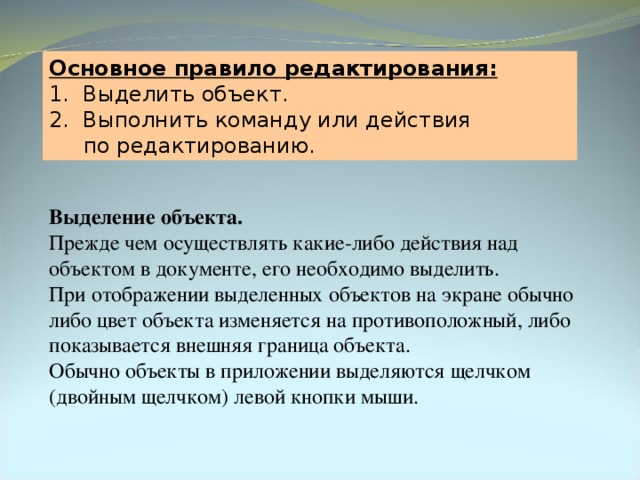 Основное правило редактирования:
1. Выделить объект.
2. Выполнить команду или действия по редактированию.

Выделение объекта.
Прежде чем осуществлять какие-либо действия над объектом в документе, его необходимо выделить.
При отображении выделенных объектов на экране обычно либо цвет объекта изменяется на противоположный, либо показывается внешняя граница объекта.
Обычно объекты в приложении выделяются щелчком (двойным щелчком) левой кнопки мыши.